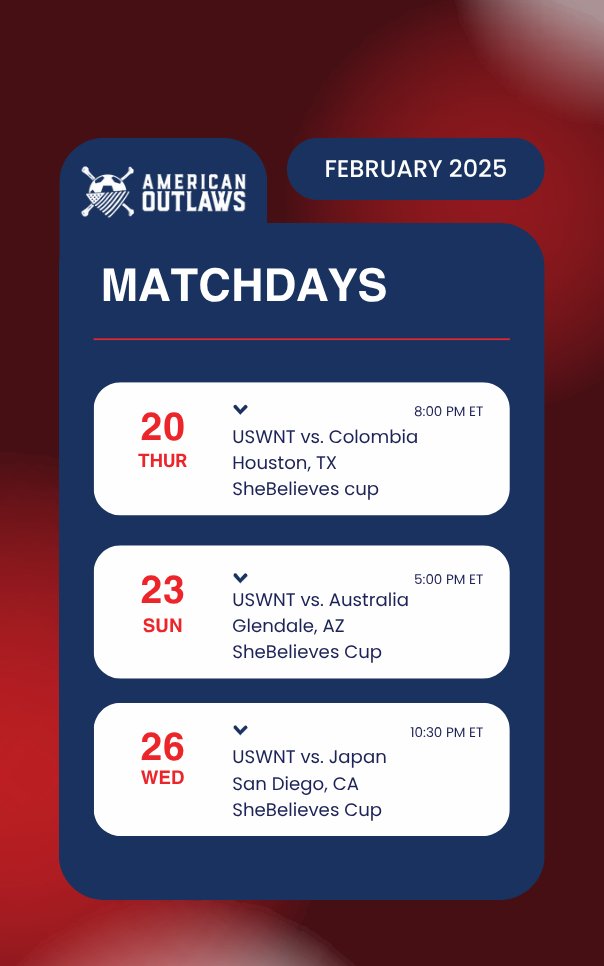 AMERICAN OUTLAWS

FEBRUARY 2025

MATCHDAYS

20
THUR
8:00 PM ET
USWNT vs. Colombia
Houston, TX
SheBelieves cup

23
SUN
5:00 PM ET
USWNT vs. Australia
Glendale, AZ
SheBelieves Cup

26
WED
10:30 PM ET
USWNT vs. Japan
San Diego, CA
SheBelieves Cup